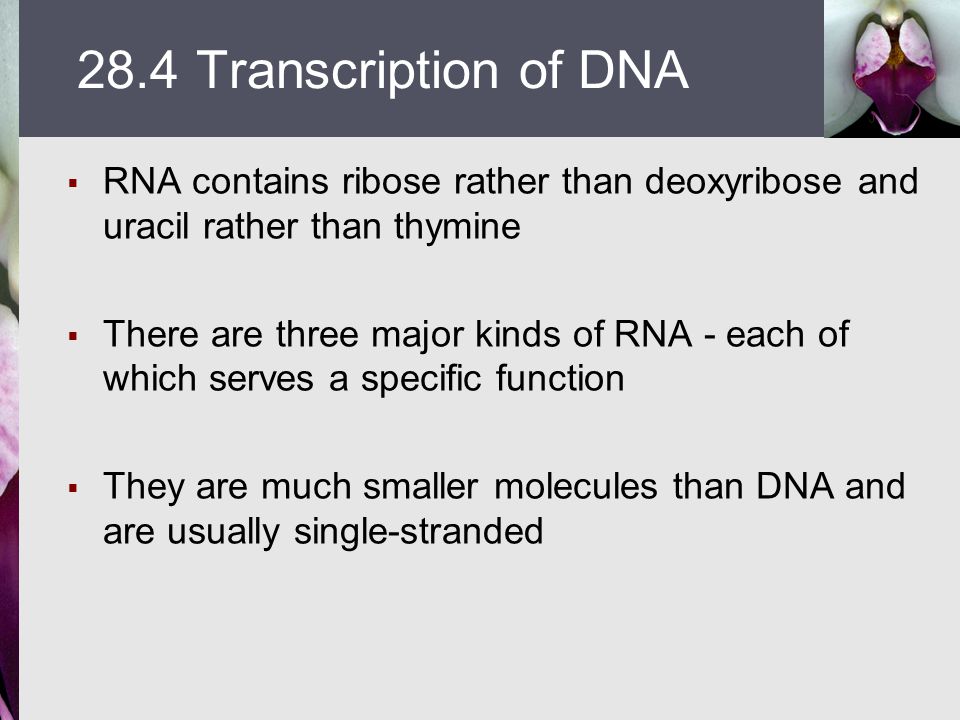 28.4 Transcription of DNA

▪ RNA contains ribose rather than deoxyribose and uracil rather than thymine

▪ There are three major kinds of RNA - each of which serves a specific function

▪ They are much smaller molecules than DNA and are usually single-stranded